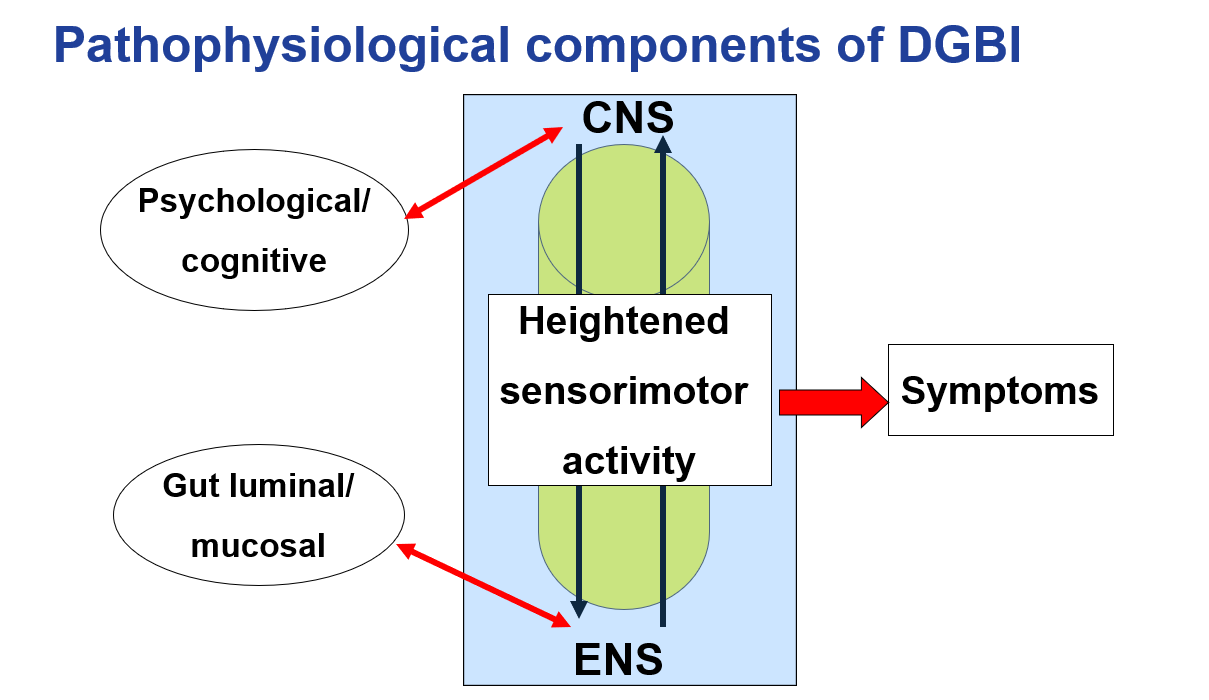 Pathophysiological components of DGBI

CNS

Psychological/ cognitive

Heightened sensorimotor activity

Symptoms

Gut luminal/ mucosal

ENS